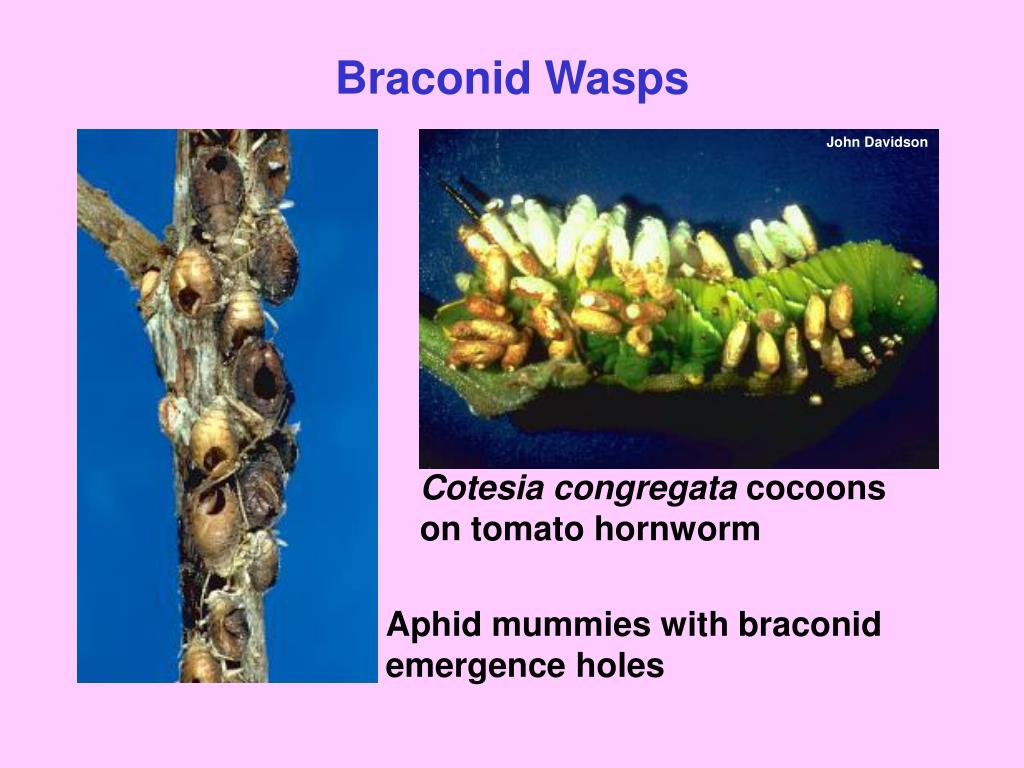 Braconid Wasps

John Davidson

Cotesia congregata cocoons on tomato hornworm

Aphid mummies with braconid emergence holes